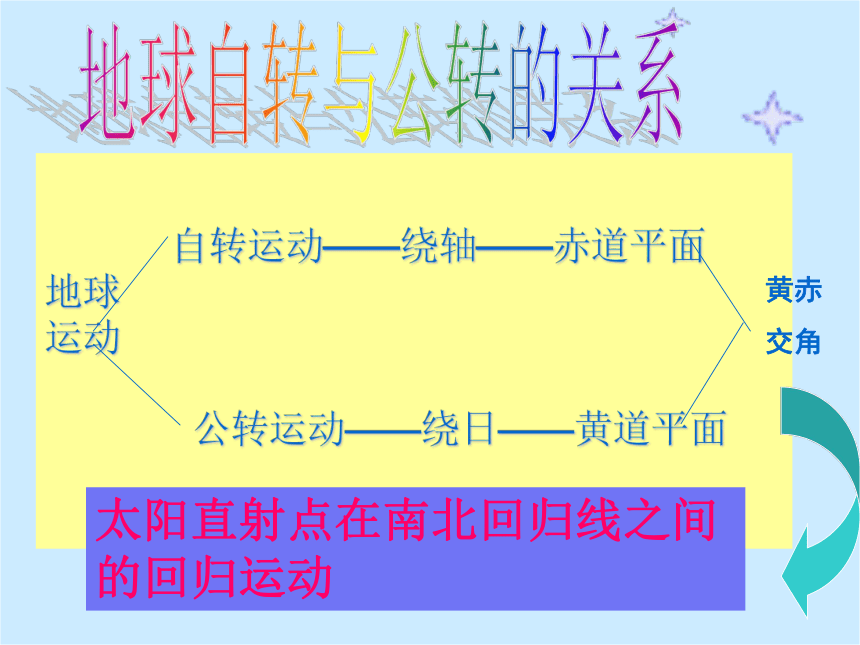 地球自转与公转的关系

地球运动

自转运动——绕轴——赤道平面

公转运动——绕日——黄道平面

黄赤交角

太阳直射点在南北回归线之间的回归运动